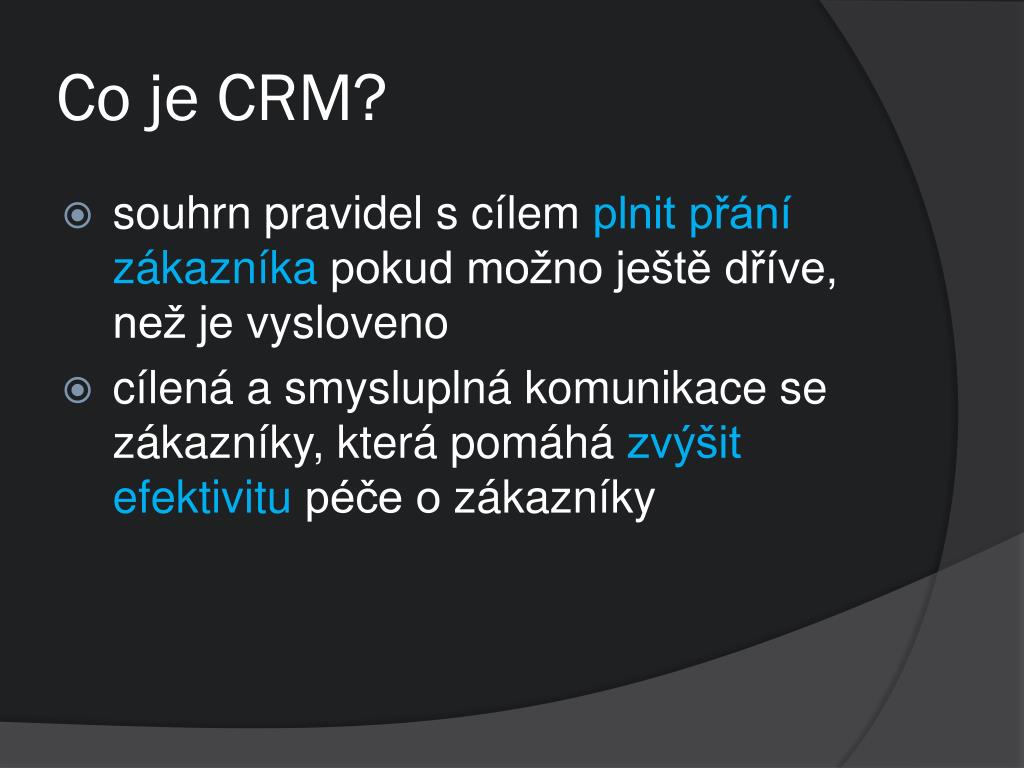 Co je CRM?

souhrn pravidel s cílem plnit přání zákazníka pokud možno ještě dříve, než je vysloveno

cílená a smysluplná komunikace se zákazníky, která pomáhá zvýšit efektivitu péče o zákazníky